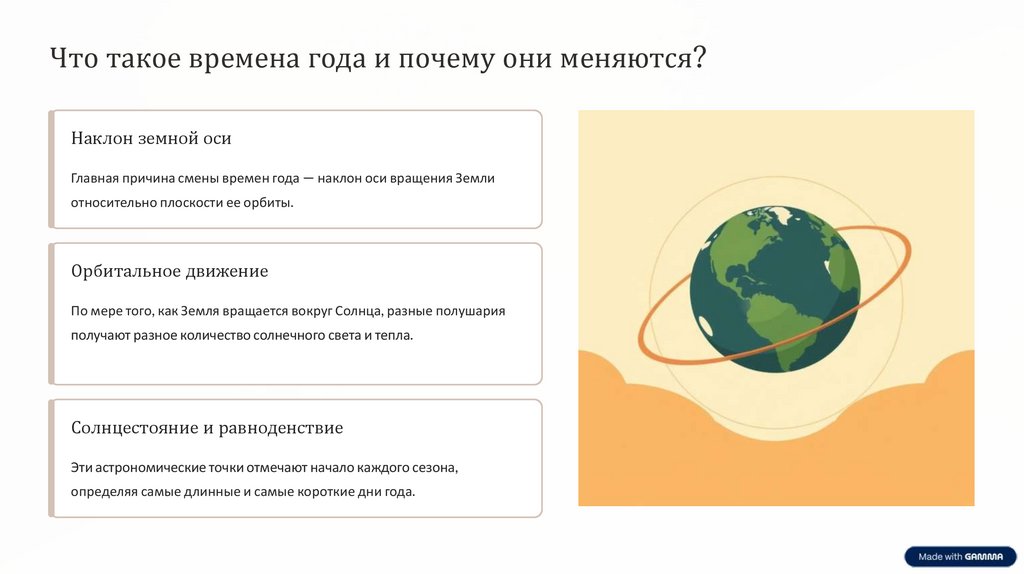 Что такое времена года и почему они меняются?

Наклон земной оси

Главная причина смены времен года — наклон оси вращения Земли относительно плоскости ее орбиты.

Орбитальное движение

По мере того, как Земля вращается вокруг Солнца, разные полушария получают разное количество солнечного света и тепла.

Солнцестояние и равноденствие

Эти астрономические точки отмечают начало каждого сезона, определяя самые длинные и самые короткие дни года.

Made with GAMMA